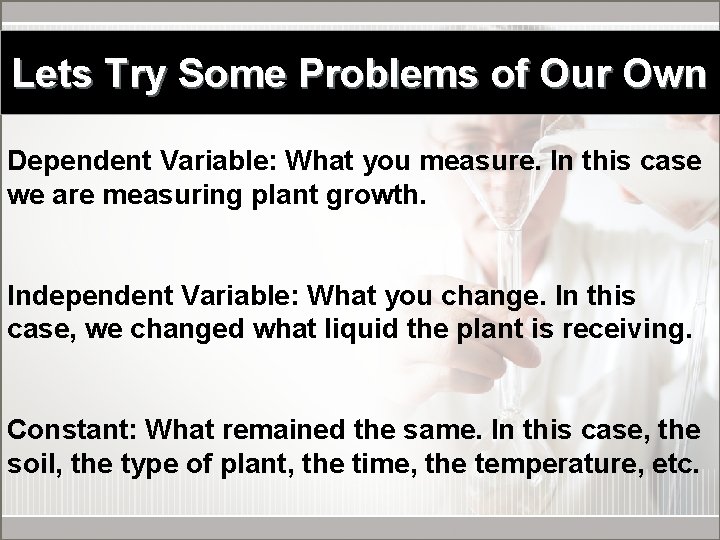 Lets Try Some Problems of Our Own

Dependent Variable: What you measure. In this case we are measuring plant growth.

Independent Variable: What you change. In this case, we changed what liquid the plant is receiving.

Constant: What remained the same. In this case, the soil, the type of plant, the time, the temperature, etc.